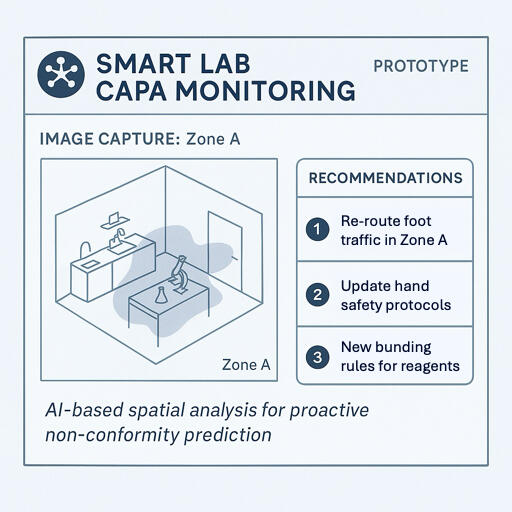 SMART LAB CAPA MONITORING

PROTOTYPE

IMAGE CAPTURE: Zone A

Zone A

RECOMMENDATIONS

1 Re-route foot traffic in Zone A

2 Update hand safety protocols

3 New bunding rules for reagents

AI-based spatial analysis for proactive non-conformity prediction